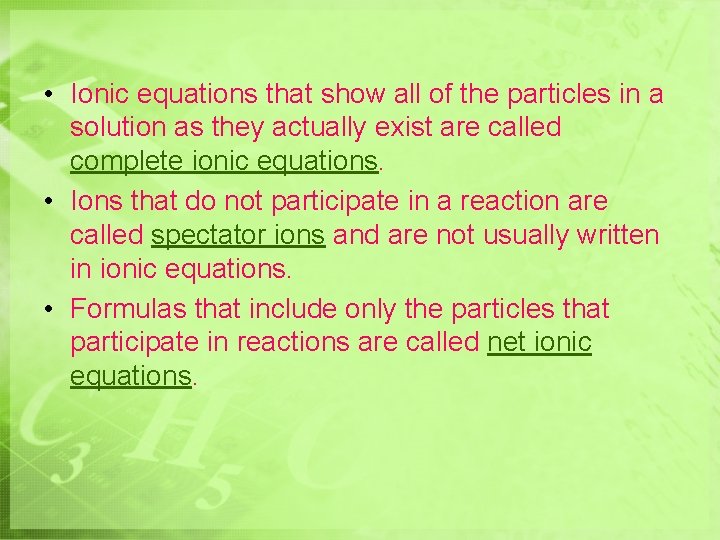 • Ionic equations that show all of the particles in a solution as they actually exist are called complete ionic equations.

• Ions that do not participate in a reaction are called spectator ions and are not usually written in ionic equations.

• Formulas that include only the particles that participate in reactions are called net ionic equations.